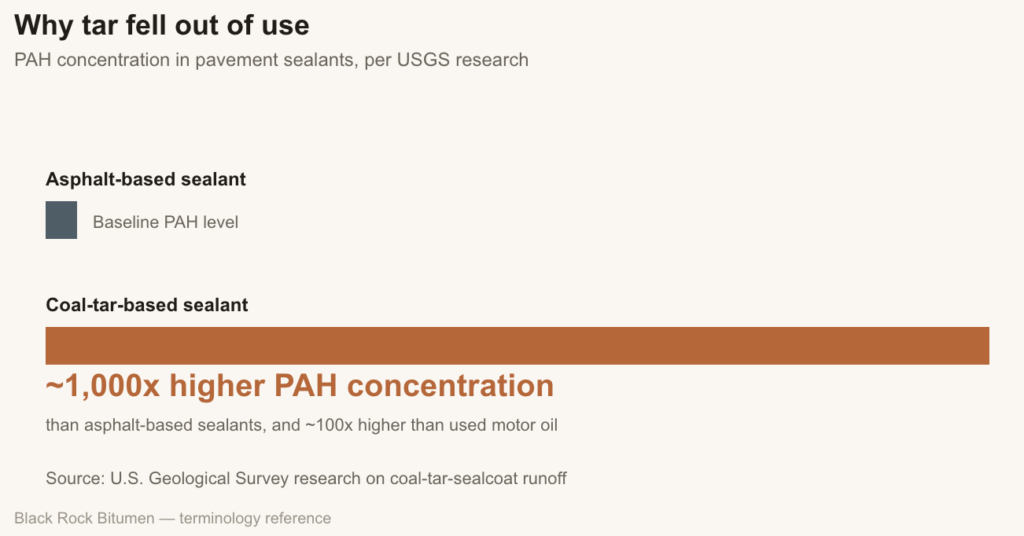 Why tar fell out of use

PAH concentration in pavement sealants, per USGS research

Asphalt-based sealant

Baseline PAH level

Coal-tar-based sealant

~1,000x higher PAH concentration

than asphalt-based sealants, and ~100x higher than used motor oil

Source: U.S. Geological Survey research on coal-tar-sealcoat runoff

Black Rock Bitumen — terminology reference